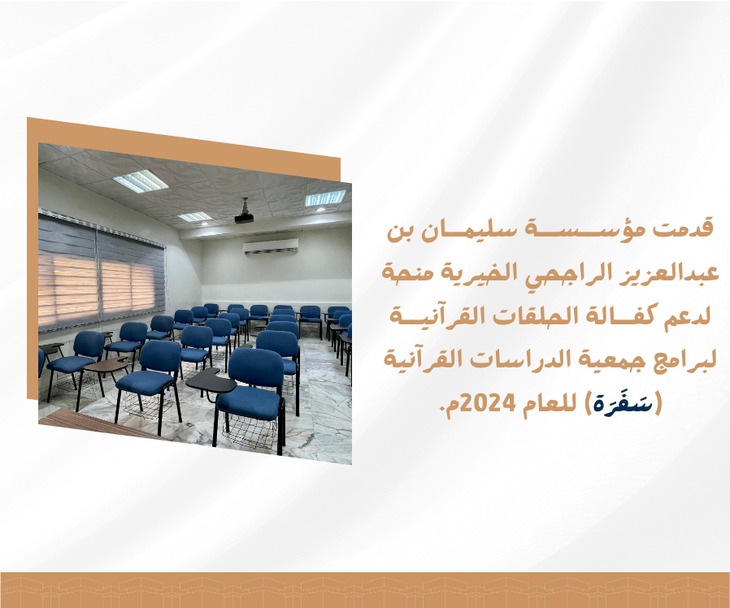 قدمت مؤسسة سليمان بن عبدالعزيز الراجحي الخيرية منحة لدعم كفالة الحلقات القرآنية لبرامج جمعية الدراسات القرآنية (سَفَرَة) للعام 2024م.